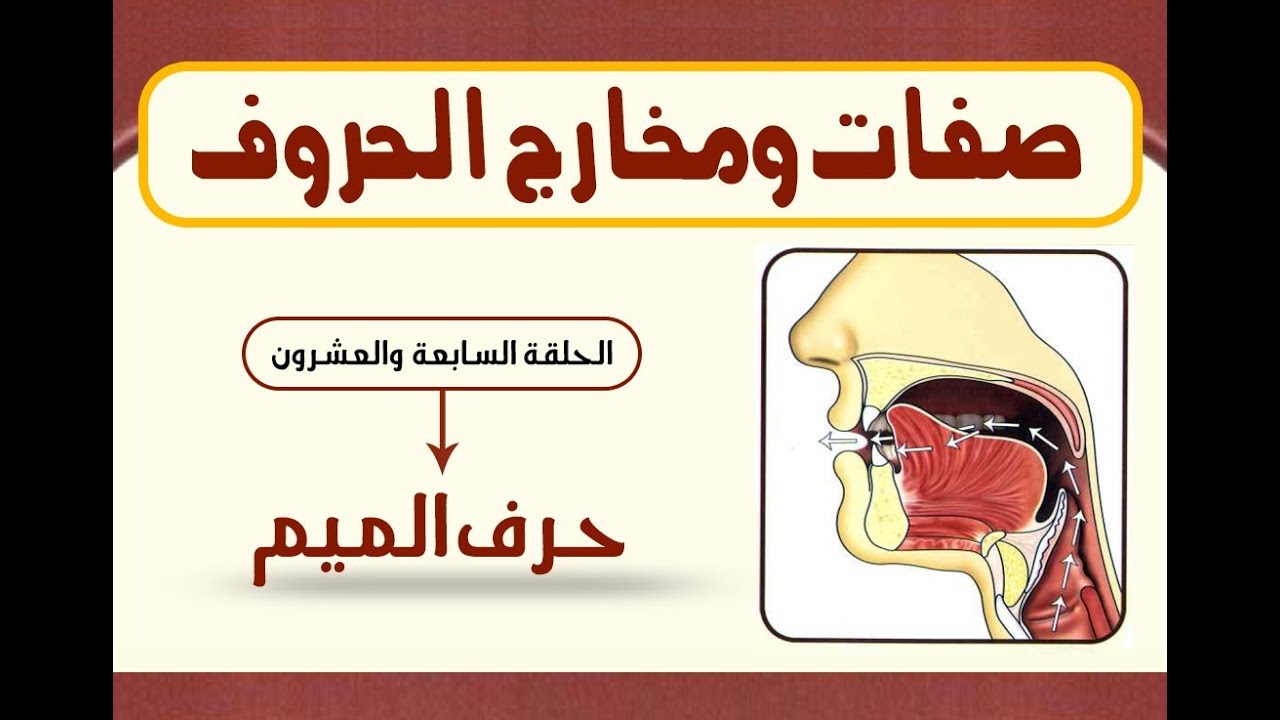 صفات ومخارج الحروف

الحلقة السابعة والعشرون

حرف الميم